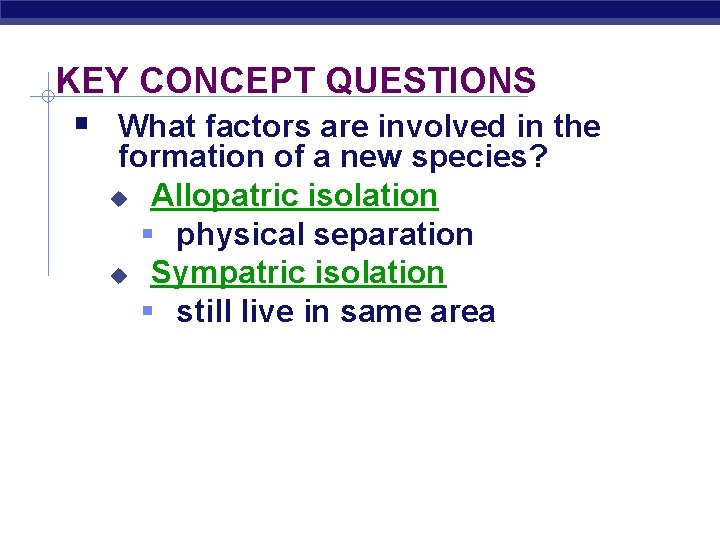 KEY CONCEPT QUESTIONS

What factors are involved in the formation of a new species?

Allopatric isolation

physical separation

Sympatric isolation

still live in same area